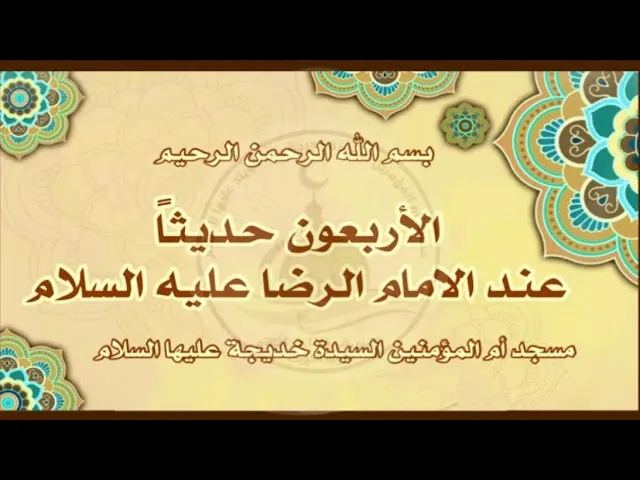 بسم الله الرحمن الرحيم

الأربعون حديثاً
عند الامام الرضا عليه السلام

مسجد أم المؤمنين السيدة خديجة عليها السلام